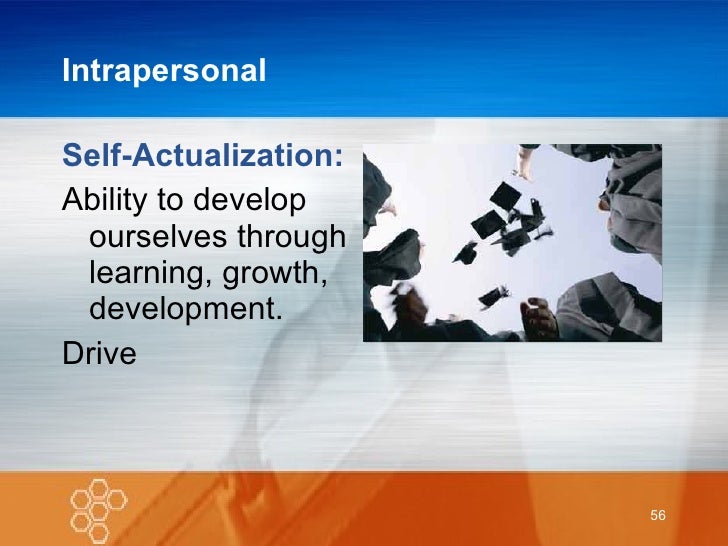 Intrapersonal

Self-Actualization:

Ability to develop ourselves through learning, growth, development.

Drive

56